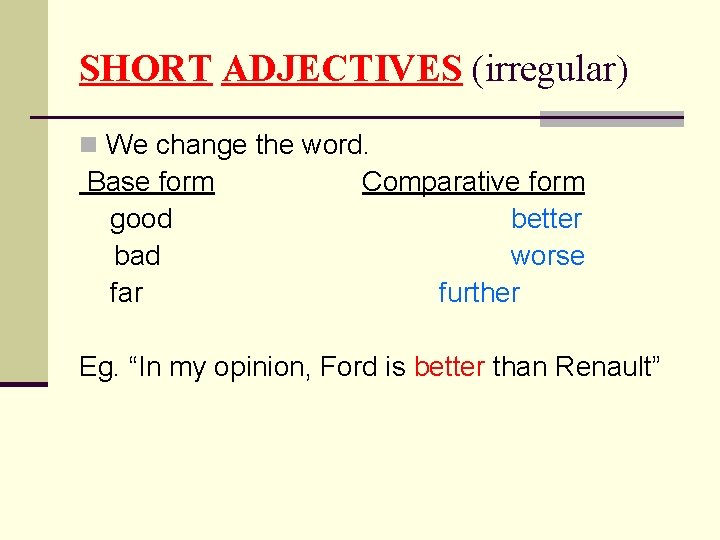 SHORT ADJECTIVES (irregular)

We change the word.

| Base form | Comparative form |
|---|---|
| good | better |
| bad | worse |
| far | further |

Eg. “In my opinion, Ford is better than Renault”